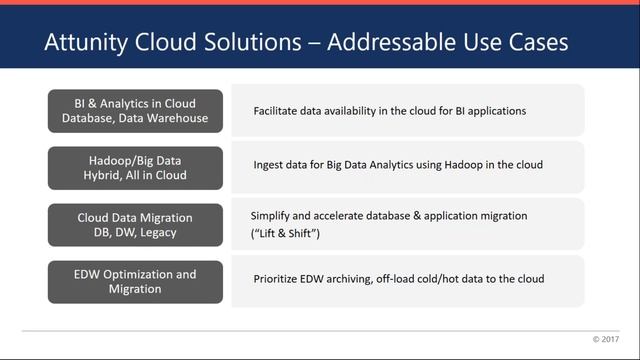 Attunity Cloud Solutions – Addressable Use Cases

BI & Analytics in Cloud Database, Data Warehouse

Facilitate data availability in the cloud for BI applications

Hadoop/Big Data Hybrid, All in Cloud

Ingest data for Big Data Analytics using Hadoop in the cloud

Cloud Data Migration DB, DW, Legacy

Simplify and accelerate database & application migration ("Lift & Shift")

EDW Optimization and Migration

Prioritize EDW archiving, off-load cold/hot data to the cloud

© 2017